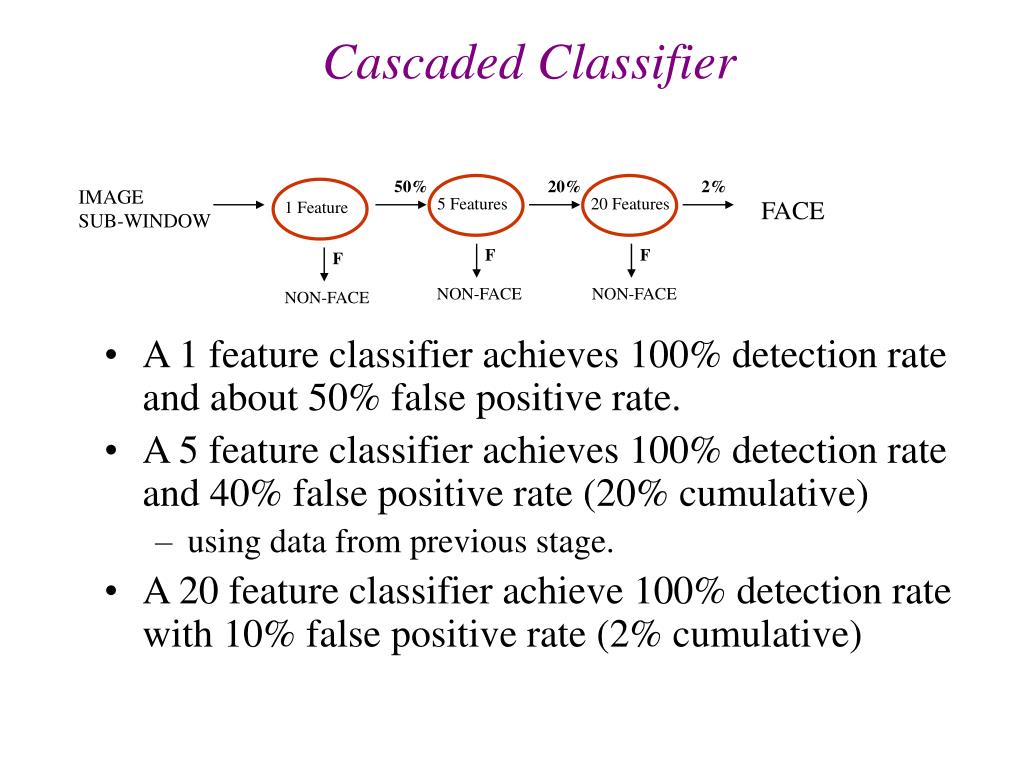 Cascaded Classifier

IMAGE SUB-WINDOW

1 Feature

50%

5 Features

20%

20 Features

2%

FACE

F

NON-FACE

F

NON-FACE

F

NON-FACE

• A 1 feature classifier achieves 100% detection rate and about 50% false positive rate.

• A 5 feature classifier achieves 100% detection rate and 40% false positive rate (20% cumulative)

– using data from previous stage.

• A 20 feature classifier achieve 100% detection rate with 10% false positive rate (2% cumulative)